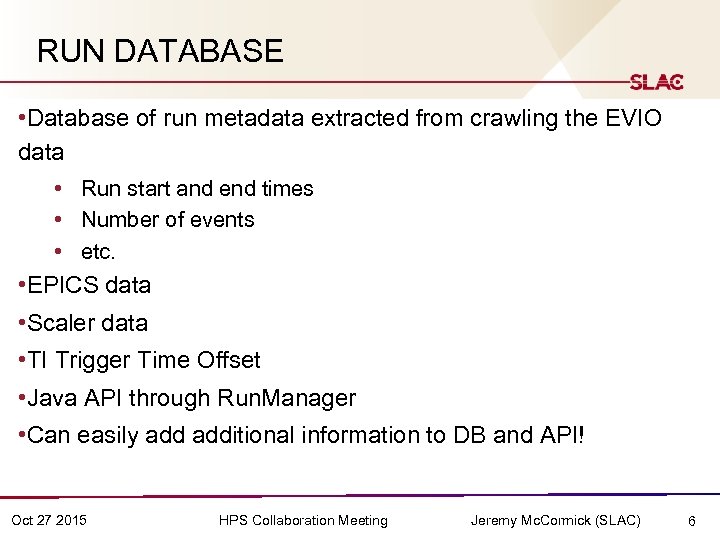 RUN DATABASE

SLAC

•Database of run metadata extracted from crawling the EVIO data

• Run start and end times
• Number of events
• etc.

•EPICS data

•Scaler data

•TI Trigger Time Offset

•Java API through RunManager

•Can easily add additional information to DB and API!

Oct 27 2015 HPS Collaboration Meeting Jeremy McCormick (SLAC) 6